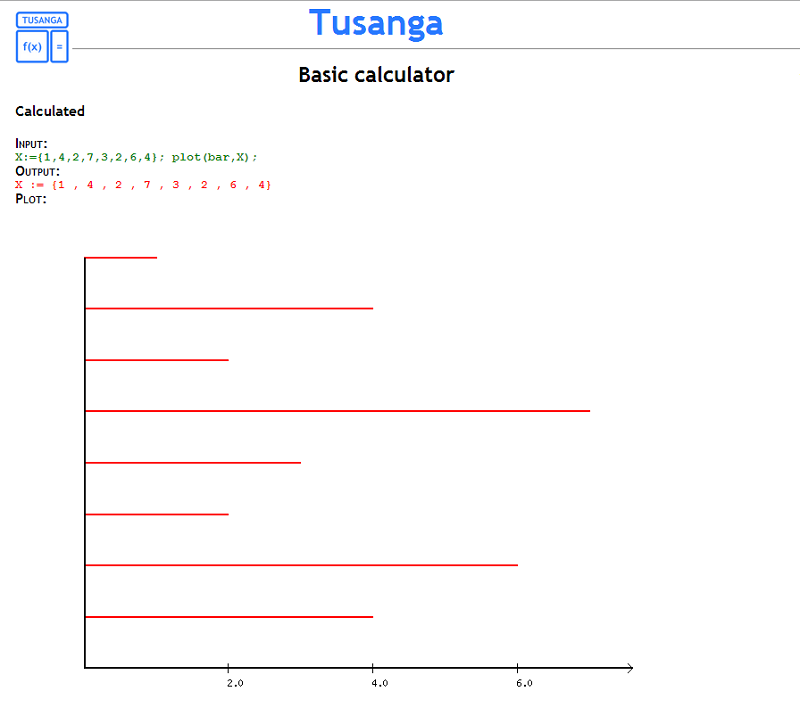 TUSANGA
f(x)
=

Tusanga

Basic calculator

Calculated

INPUT:
X:={1,4,2,7,3,2,6,4}; plot(bar,X);
OUTPUT:
X := {1 , 4 , 2 , 7 , 3 , 2 , 6 , 4}
PLOT:

2.0
4.0
6.0